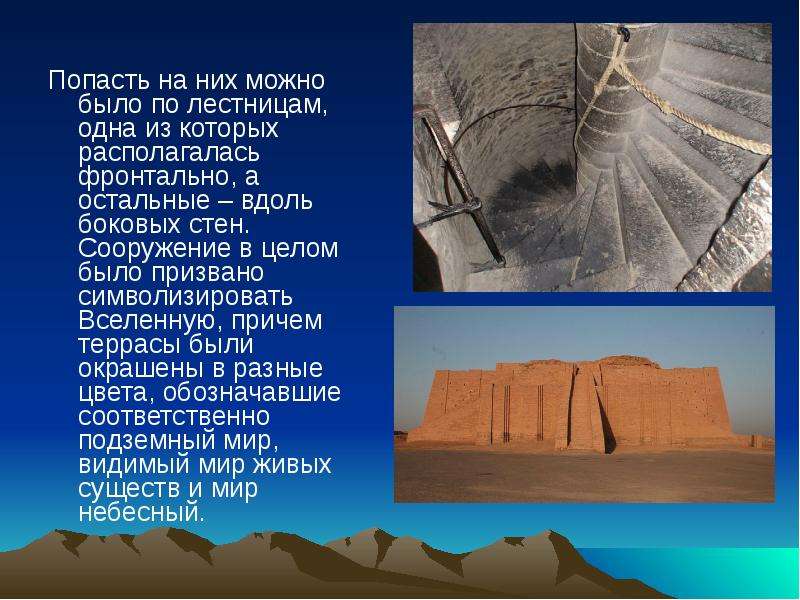 Попасть на них можно было по лестницам, одна из которых располагалась фронтально, а остальные – вдоль боковых стен. Сооружение в целом было призвано символизировать Вселенную, причем террасы были окрашены в разные цвета, обозначавшие соответственно подземный мир, видимый мир живых существ и мир небесный.